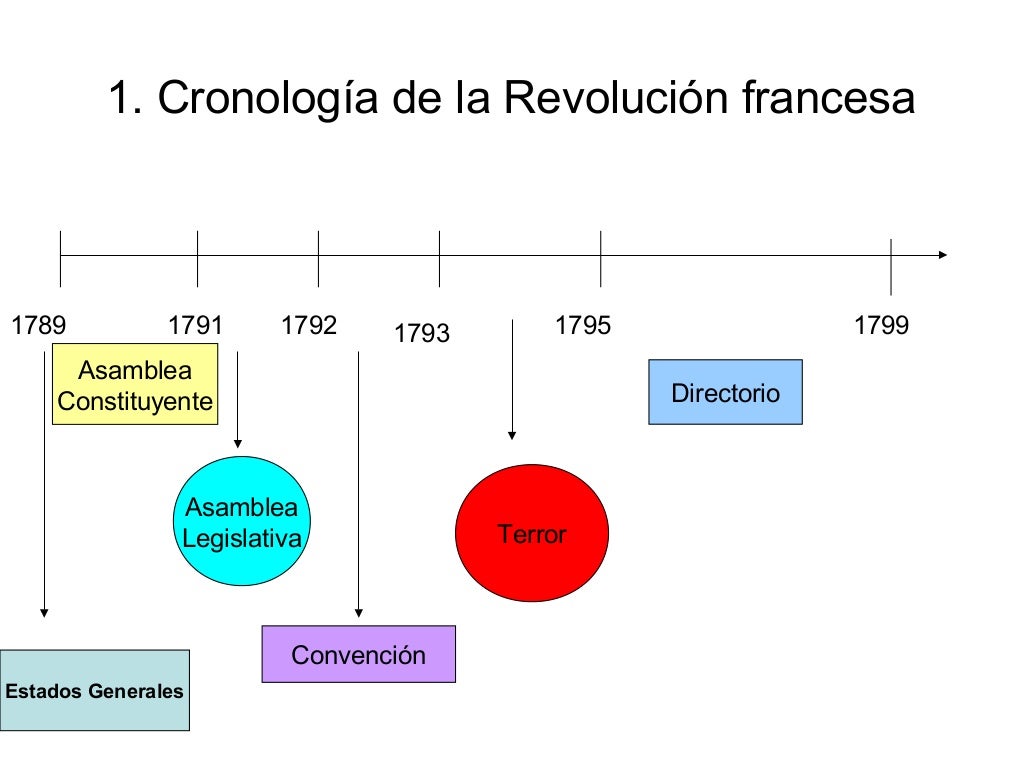 1. Cronología de la Revolución francesa

1789

1791

1792

1793

1795

1799

Asamblea Constituyente

Directorio

Asamblea Legislativa

Terror

Convención

Estados Generales